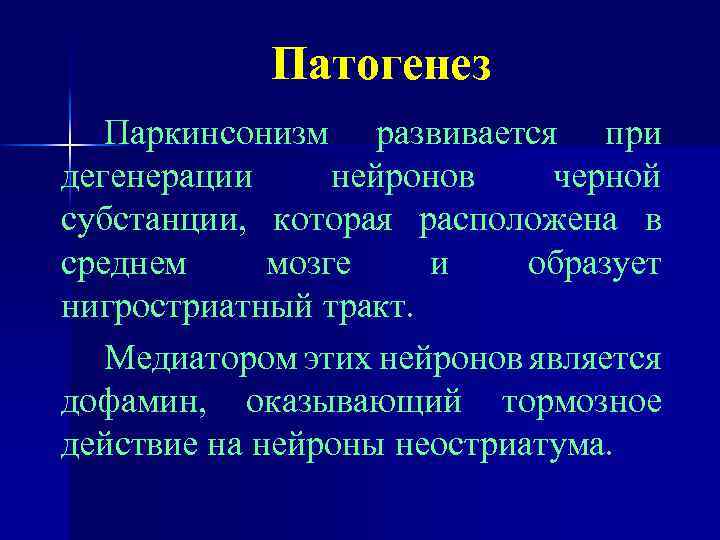 Патогенез

Паркинсонизм развивается при дегенерации нейронов черной субстанции, которая расположена в среднем мозге и образует нигростриатный тракт.

Медиатором этих нейронов является дофамин, оказывающий тормозное действие на нейроны неостриатума.